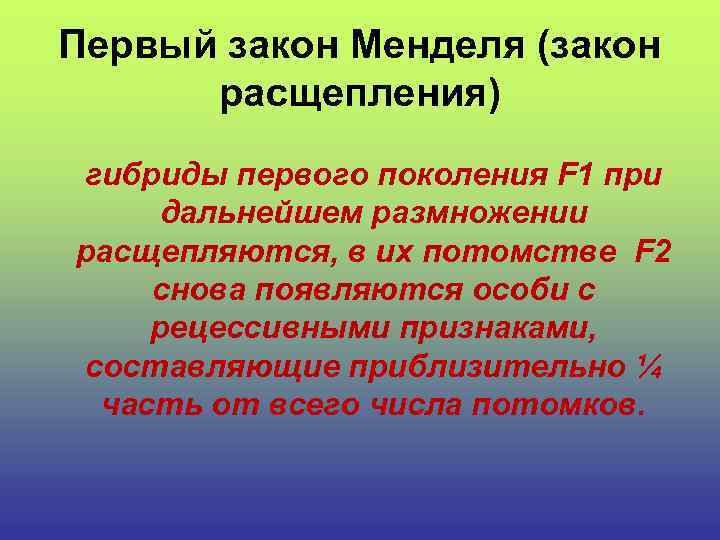 Первый закон Менделя (закон расщепления)

гибриды первого поколения F1 при дальнейшем размножении расщепляются, в их потомстве F2 снова появляются особи с рецессивными признаками, составляющие приблизительно ¼ часть от всего числа потомков.